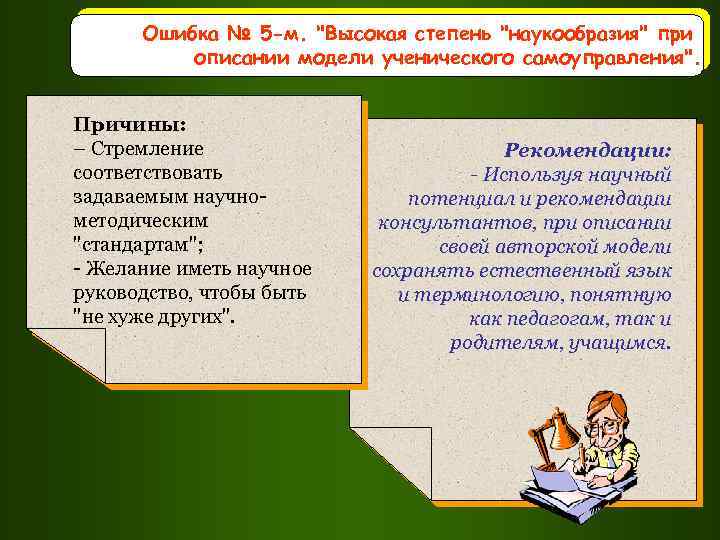 Ошибка № 5-м. "Высокая степень "наукообразия" при описании модели ученического самоуправления".

Причины:
– Стремление соответствовать задаваемым научно-методическим "стандартам";
- Желание иметь научное руководство, чтобы быть "не хуже других".

Рекомендации:
- Используя научный потенциал и рекомендации консультантов, при описании своей авторской модели сохранять естественный язык и терминологию, понятную как педагогам, так и родителям, учащимся.